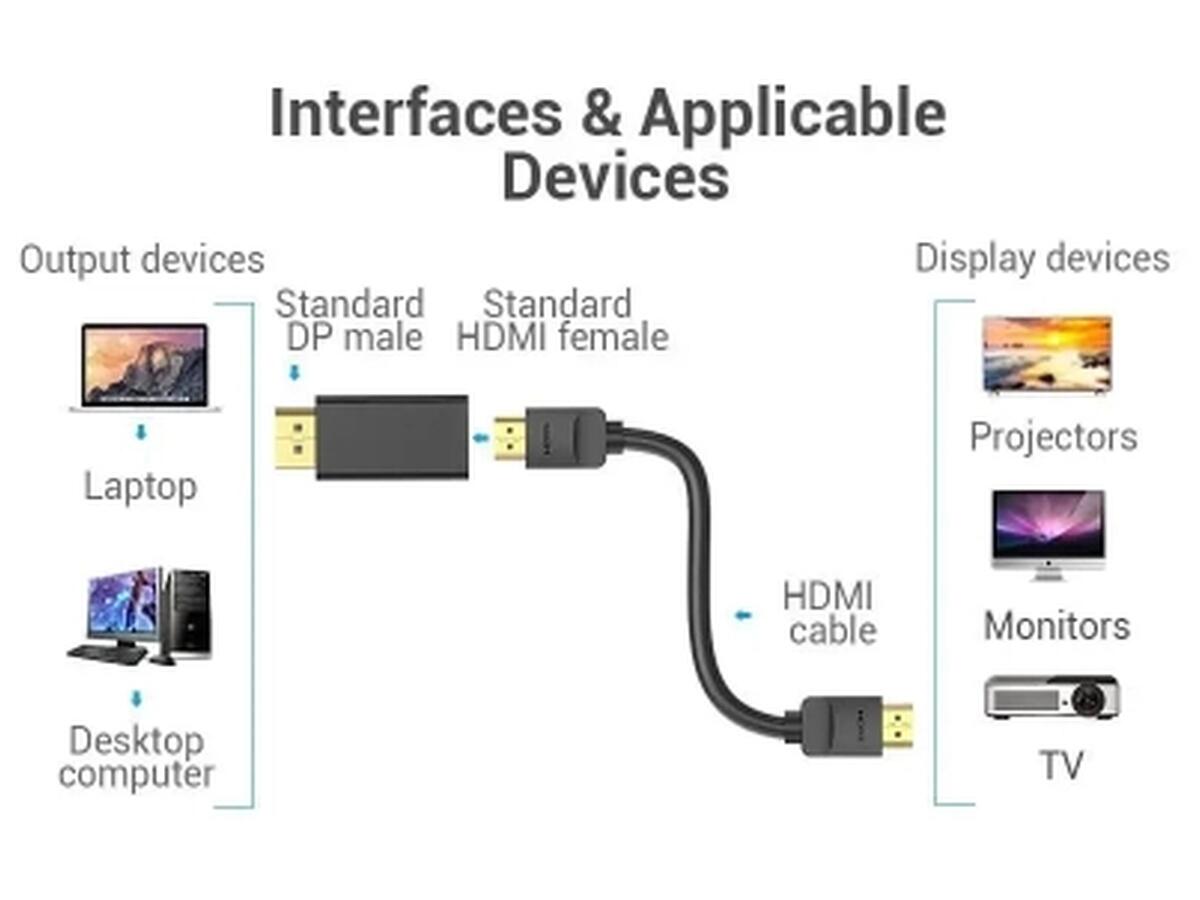 Interfaces & Applicable Devices

Output devices

Laptop

Desktop computer

Standard DP male

Standard HDMI female

HDMI cable

Display devices

Projectors

Monitors

TV